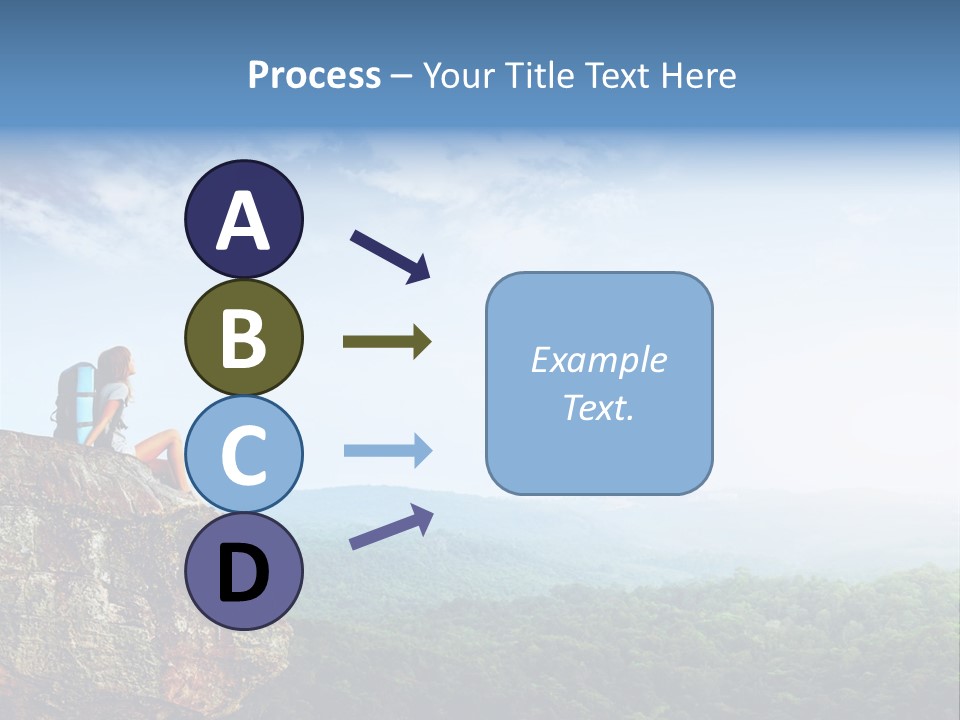 Process – Your Title Text Here

A

B

C

D

Example Text.